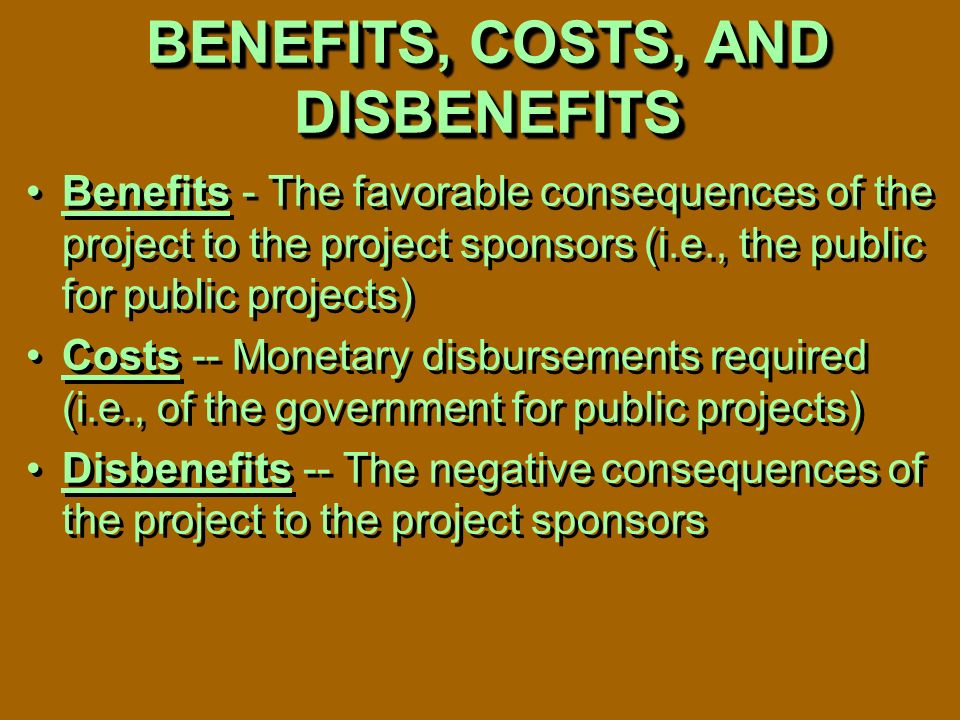 BENEFITS, COSTS, AND DISBENEFITS

• Benefits - The favorable consequences of the project to the project sponsors (i.e., the public for public projects)

• Costs -- Monetary disbursements required (i.e., of the government for public projects)

• Disbenefits -- The negative consequences of the project to the project sponsors